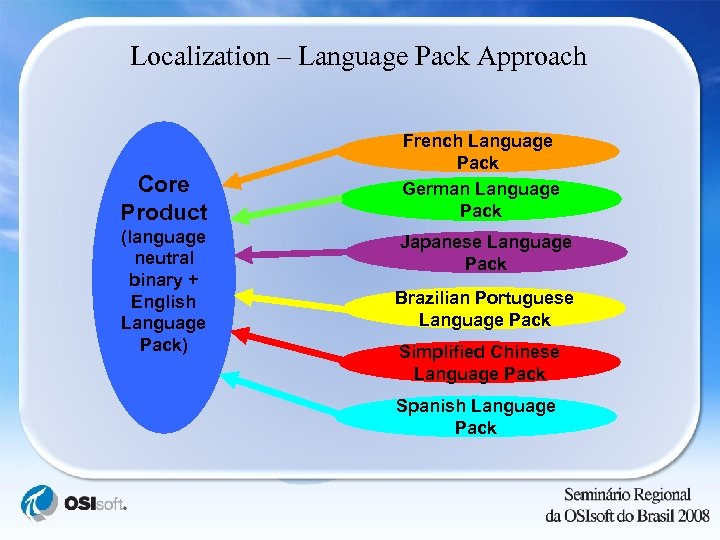 Localization – Language Pack Approach

Core Product (language neutral binary + English Language Pack)

French Language Pack

German Language Pack

Japanese Language Pack

Brazilian Portuguese Language Pack

Simplified Chinese Language Pack

Spanish Language Pack

OSIsoft.

Seminário Regional da OSIsoft do Brasil 2008